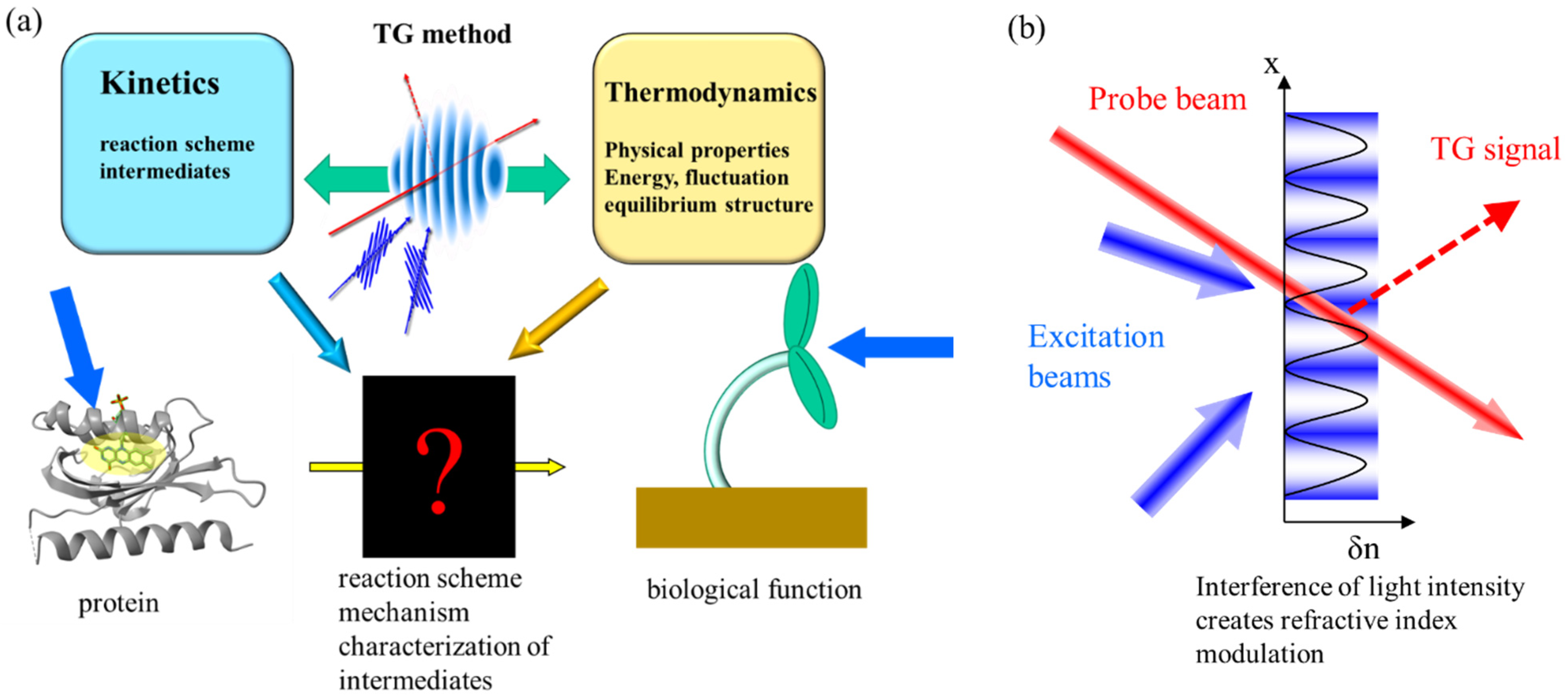 (a)

TG method

Kinetics

reaction scheme
intermediates

Thermodynamics

Physical properties
Energy, fluctuation
equilibrium structure

?

protein

reaction scheme
mechanism
characterization of
intermediates

biological function

(b)

x

Probe beam

TG signal

Excitation
beams

δn

Interference of light intensity creates refractive index modulation